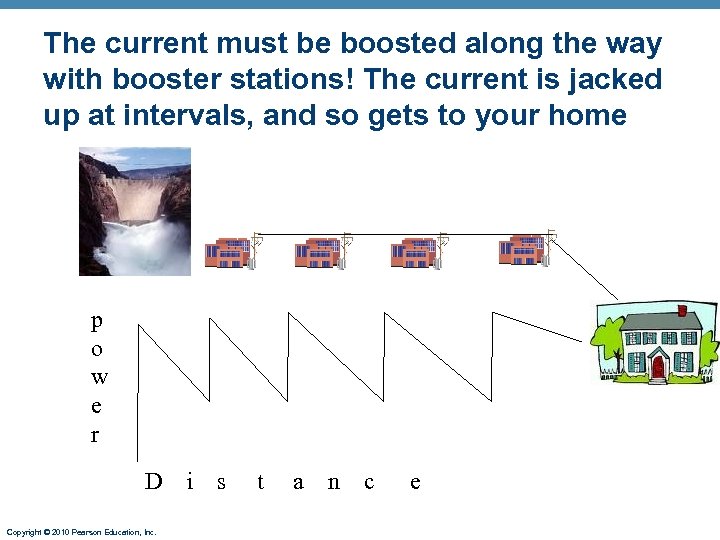 The current must be boosted along the way with booster stations! The current is jacked up at intervals, and so gets to your home

p
o
w
e
r

D i s t a n c e

Copyright © 2010 Pearson Education, Inc.